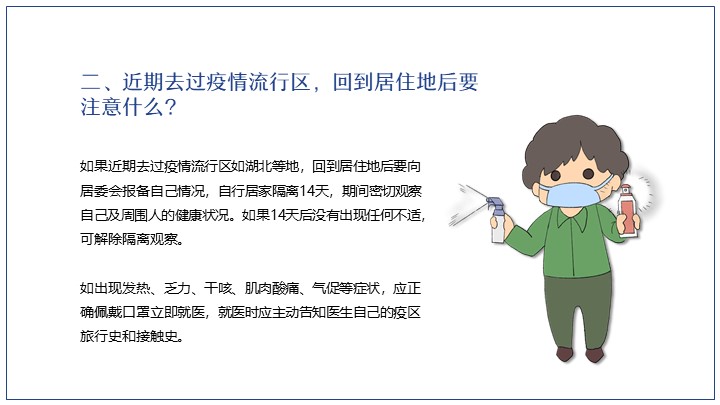 二、近期去过疫情流行区，回到居住地后要注意什么？

如果近期去过疫情流行区如湖北等地，回到居住地后要向居委会报备自己情况，自行居家隔离14天，期间密切观察自己及周围人的健康状况。如果14天后没有出现任何不适，可解除隔离观察。

如出现发热、乏力、干咳、肌肉酸痛、气促等症状，应正确佩戴口罩立即就医，就医时应主动告知医生自己的疫区旅行史和接触史。